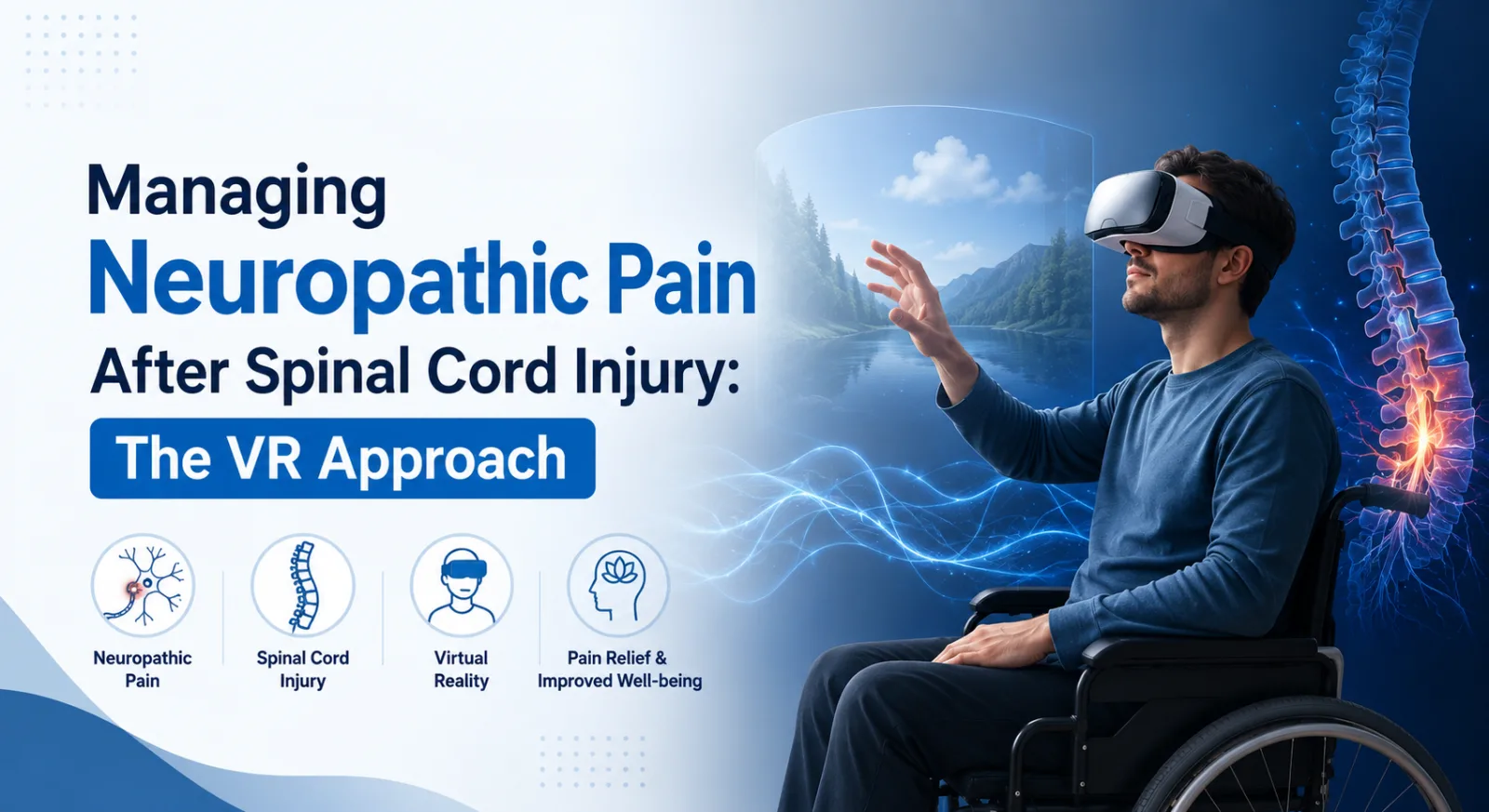 Managing
Neuropathic Pain
After Spinal Cord Injury:
The VR Approach

Neuropathic Pain

Spinal Cord Injury

Virtual Reality

Pain Relief & Improved Well-being